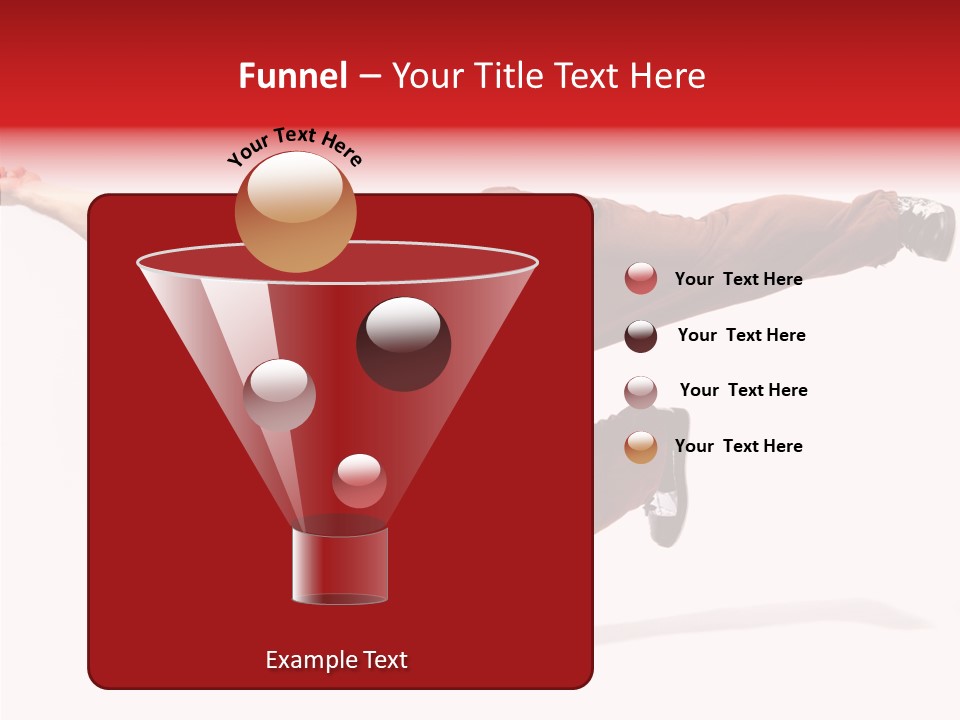 Funnel – Your Title Text Here

Your Text Here

Your Text Here

Your Text Here

Your Text Here

Your Text Here

Example Text